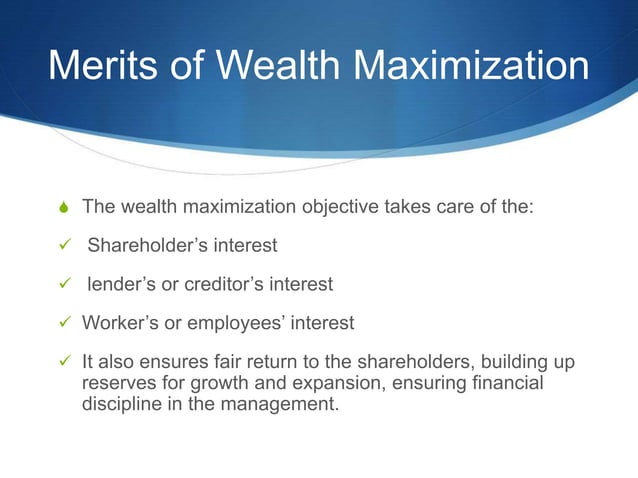 Merits of Wealth Maximization

The wealth maximization objective takes care of the:

✓ Shareholder's interest

✓ lender's or creditor's interest

✓ Worker's or employees' interest

✓ It also ensures fair return to the shareholders, building up reserves for growth and expansion, ensuring financial discipline in the management.